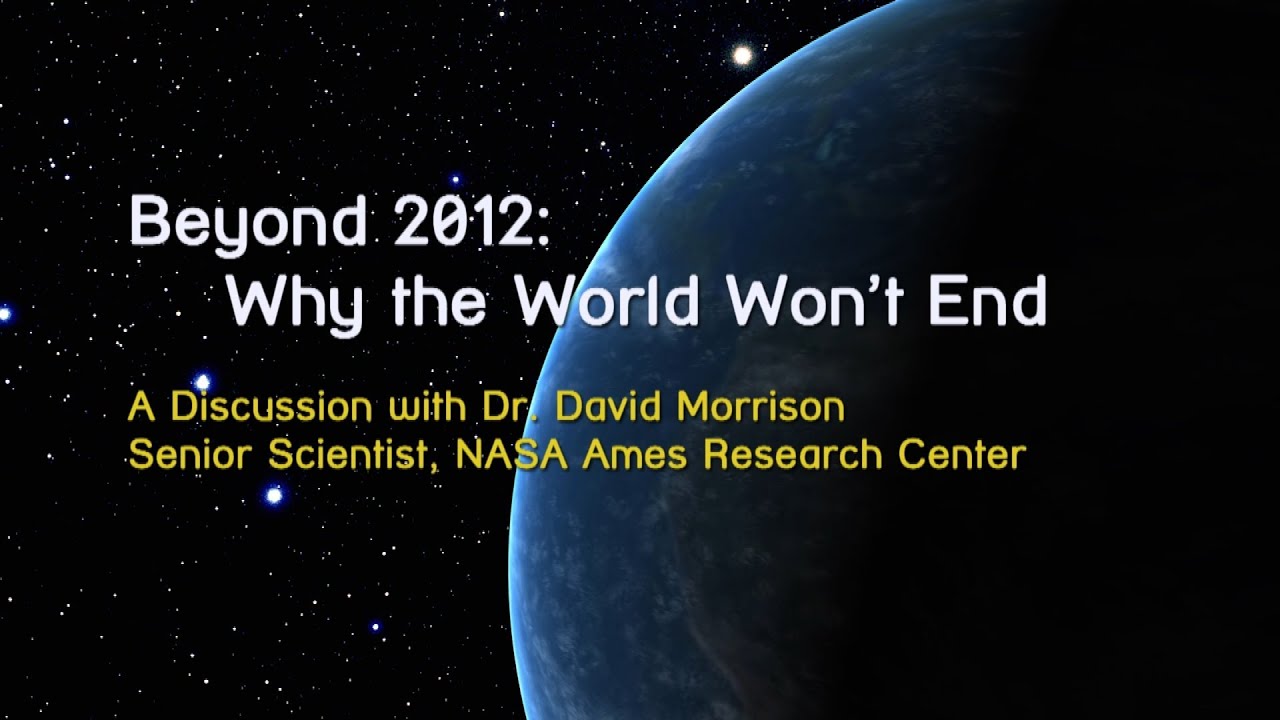 Beyond 2012:
Why the World Won't End

A Discussion with Dr. David Morrison
Senior Scientist, NASA Ames Research Center